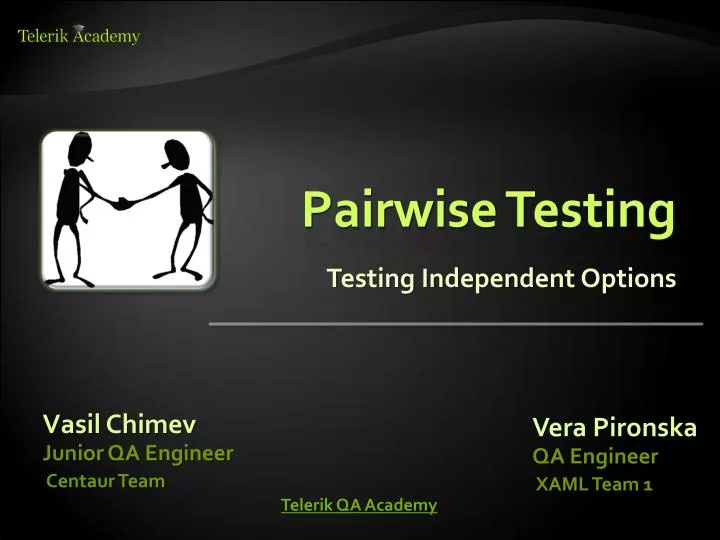 Telerik Academy

Pairwise Testing

Testing Independent Options

Vasil Chimev
Junior QA Engineer
Centaur Team

Vera Pironska
QA Engineer
XAML Team 1

Telerik QA Academy